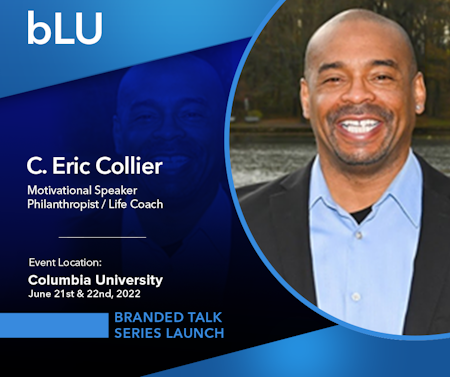 bLU

C. Eric Collier

Motivational Speaker
Philanthropist / Life Coach

Event Location:
Columbia University
June 21st & 22nd, 2022

BRANDED TALK
SERIES LAUNCH